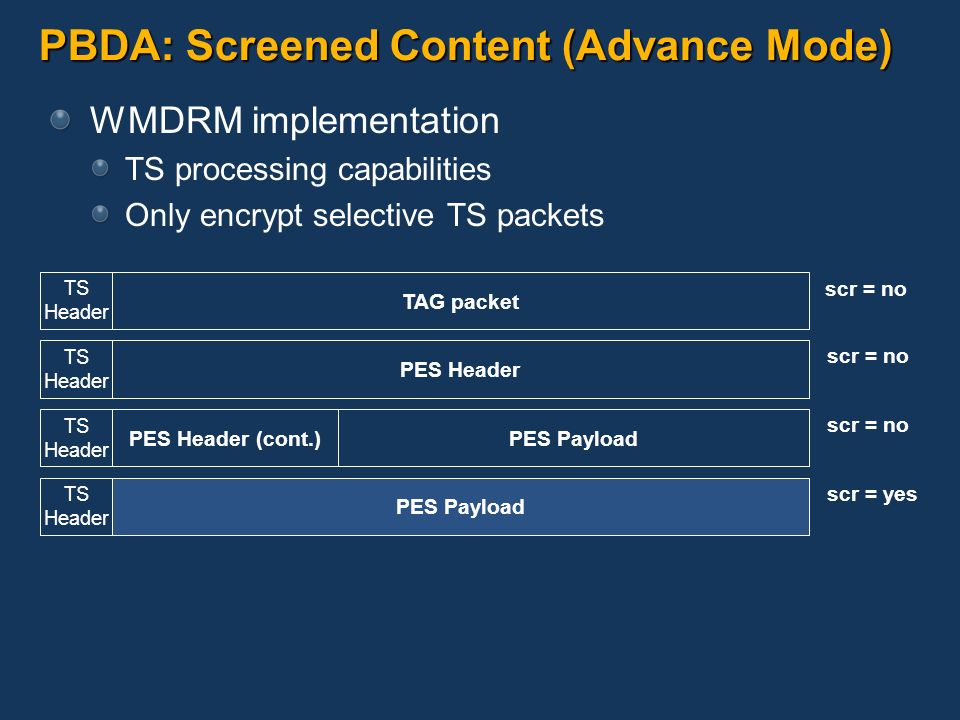 PBDA: Screened Content (Advance Mode)

WMDRM implementation

TS processing capabilities

Only encrypt selective TS packets

TS Header TAG packet scr = no

TS Header PES Header scr = no

TS Header PES Header (cont.) PES Payload scr = no

TS Header PES Payload scr = yes